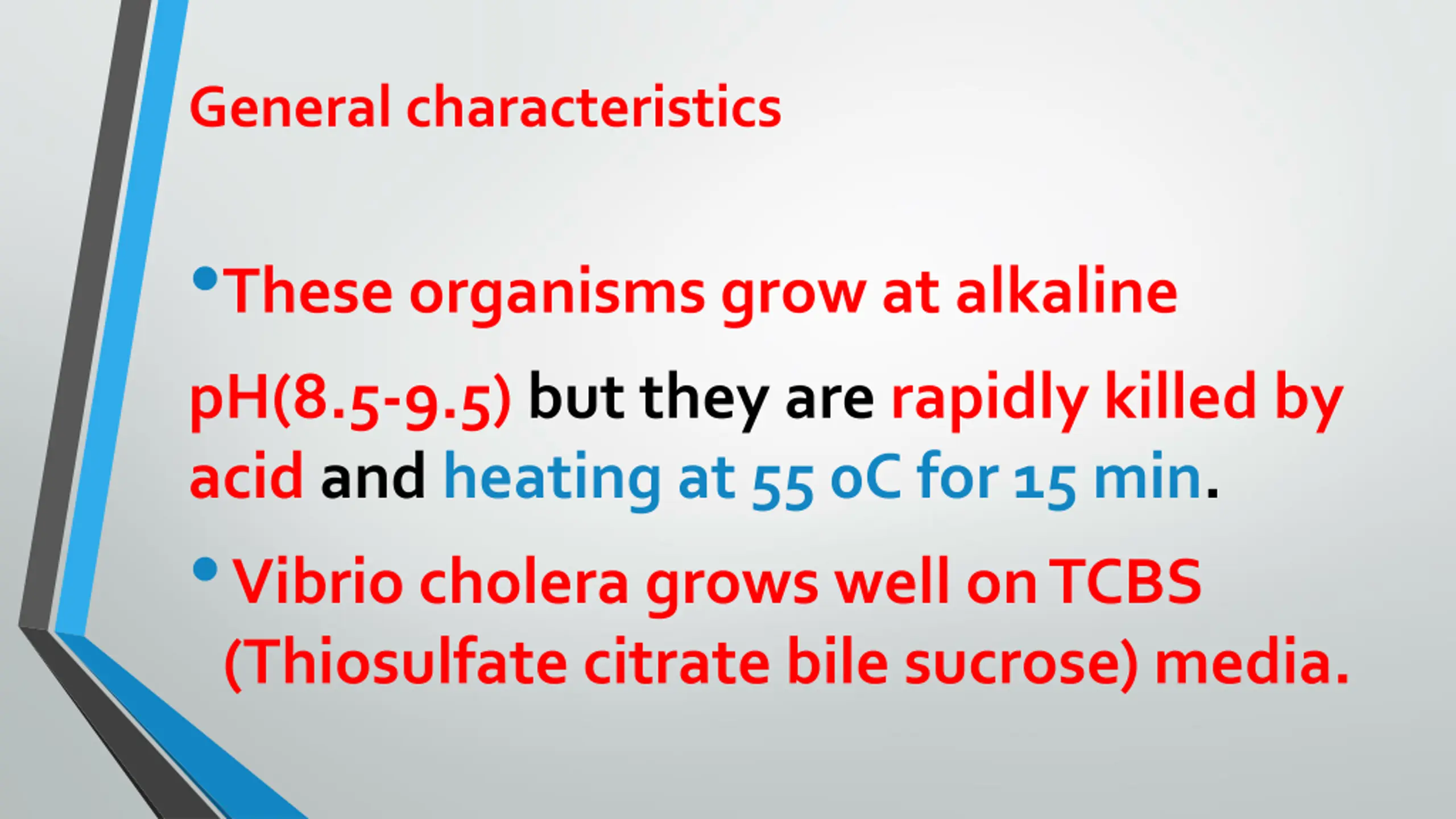 General characteristics

• These organisms grow at alkaline pH(8.5-9.5) but they are rapidly killed by acid and heating at 55 oC for 15 min.

• Vibrio cholera grows well on TCBS (Thiosulfate citrate bile sucrose) media.